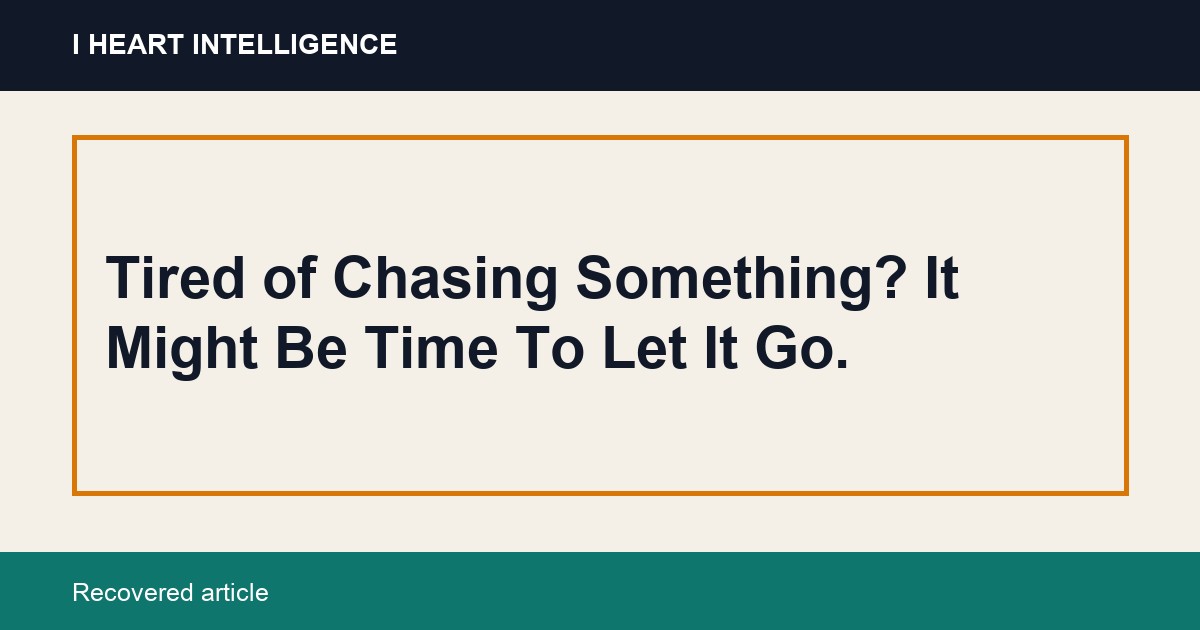 I HEART INTELLIGENCE

Tired of Chasing Something? It Might Be Time To Let It Go.

Recovered article